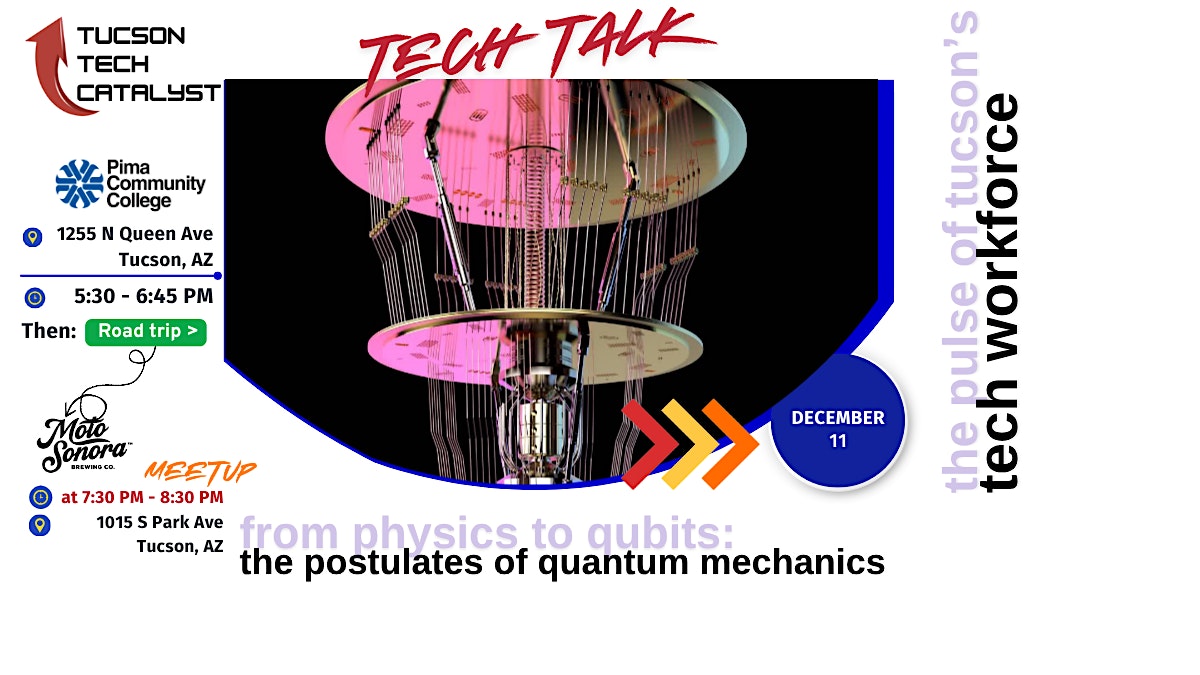 TUCSON TECH CATALYST

TECH TALK

Pima Community College

1255 N Queen Ave Tucson, AZ

5:30 - 6:45 PM

Then: Road trip >

Moto Sonora BREWING CO.

MEETUP

at 7:30 PM - 8:30 PM

1015 S Park Ave Tucson, AZ

DECEMBER 11

from physics to qubits:
the postulates of quantum mechanics

the pulse of tucson's
tech workforce